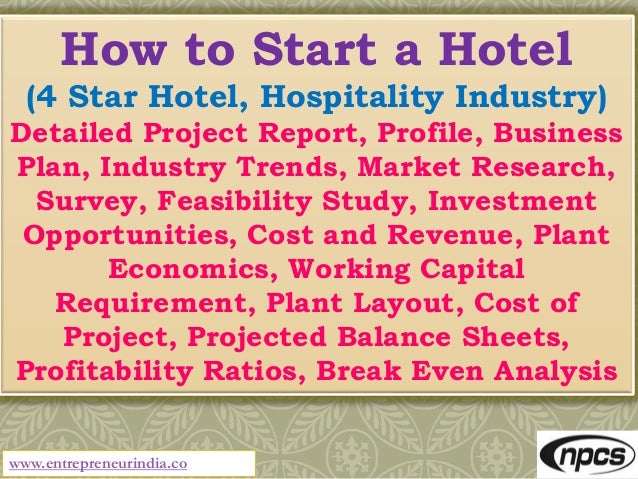 How to Start a Hotel
(4 Star Hotel, Hospitality Industry)
Detailed Project Report, Profile, Business Plan, Industry Trends, Market Research, Survey, Feasibility Study, Investment Opportunities, Cost and Revenue, Plant Economics, Working Capital Requirement, Plant Layout, Cost of Project, Projected Balance Sheets, Profitability Ratios, Break Even Analysis

www.entrepreneurindia.co

npcs